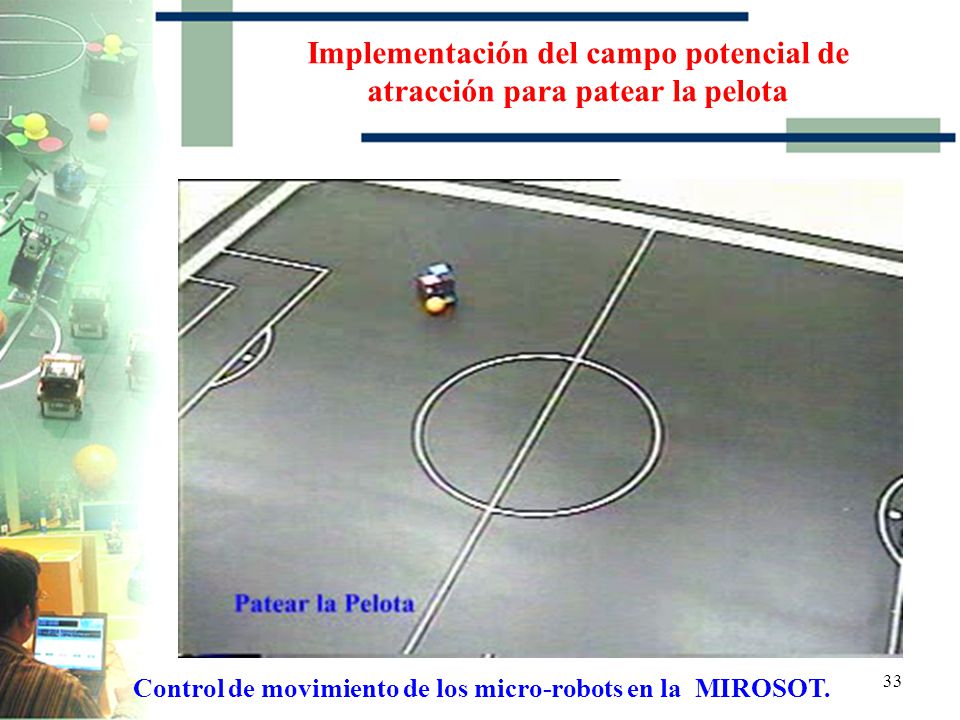 Implementación del campo potencial de atracción para patear la pelota

Patear la Pelota

Control de movimiento de los micro-robots en la MIROSOT.

33